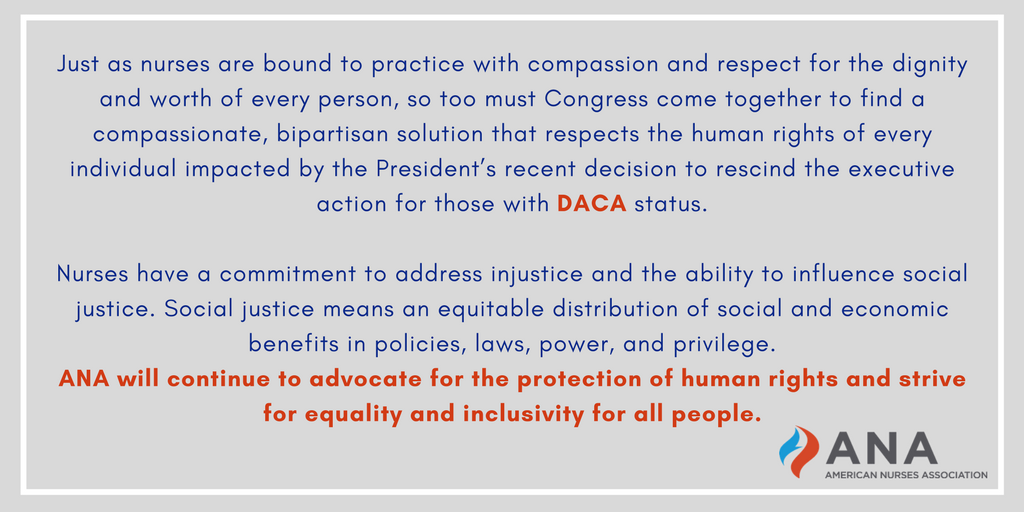 Just as nurses are bound to practice with compassion and respect for the dignity and worth of every person, so too must Congress come together to find a compassionate, bipartisan solution that respects the human rights of every individual impacted by the President's recent decision to rescind the executive action for those with DACA status.

Nurses have a commitment to address injustice and the ability to influence social justice. Social justice means an equitable distribution of social and economic benefits in policies, laws, power, and privilege.
ANA will continue to advocate for the protection of human rights and strive for equality and inclusivity for all people.

ANA
AMERICAN NURSES ASSOCIATION